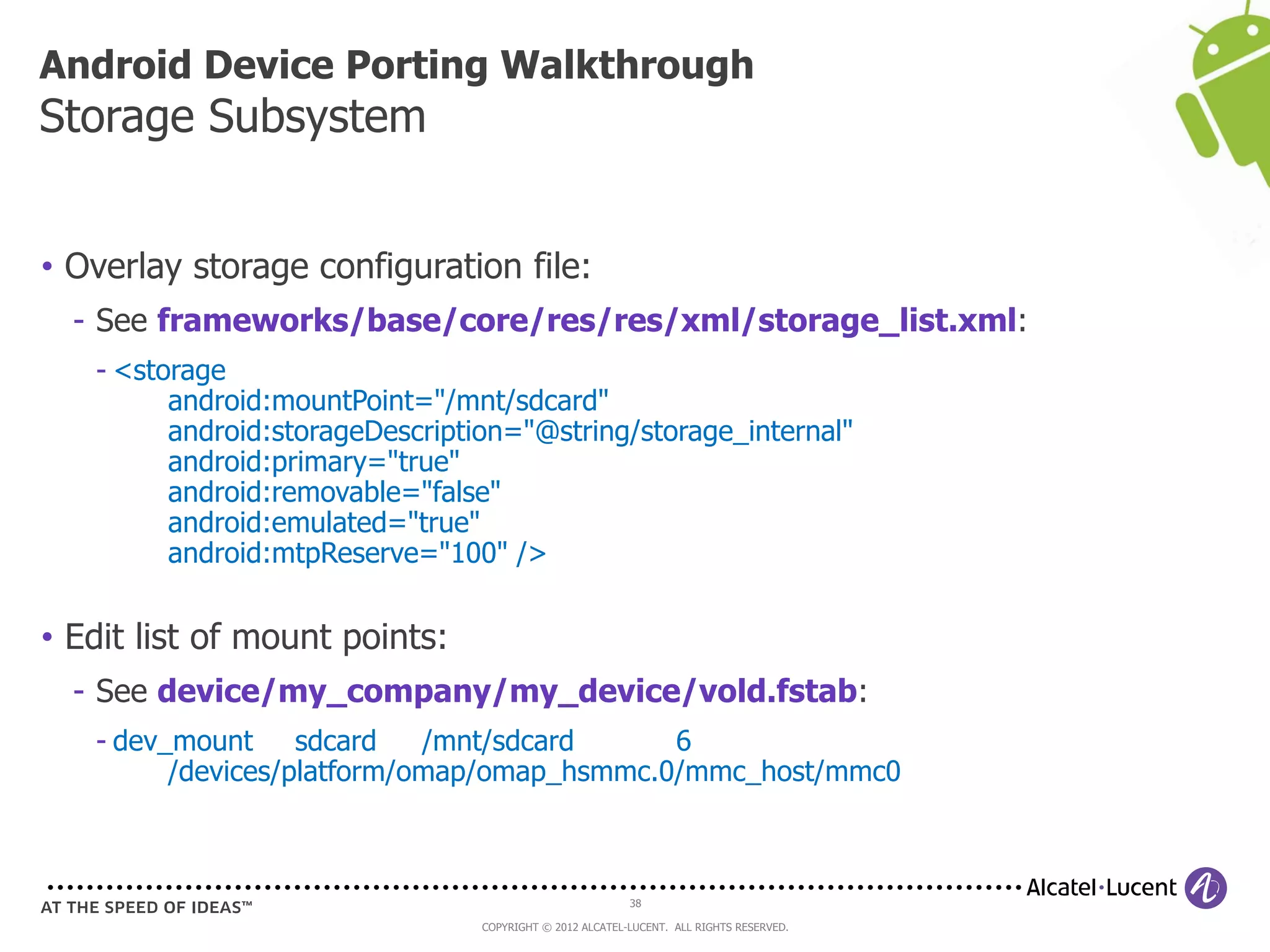 Android Device Porting Walkthrough
Storage Subsystem

• Overlay storage configuration file:

- See frameworks/base/core/res/res/xml/storage_list.xml:

- <storage
android:mountPoint="/mnt/sdcard"
android:storageDescription="@string/storage_internal"
android:primary="true"
android:removable="false"
android:emulated="true"
android:mtpReserve="100" />

• Edit list of mount points:

- See device/my_company/my_device/vold.fstab:

- dev_mount sdcard /mnt/sdcard 6
/devices/platform/omap/omap_hsmmc.0/mmc_host/mmc0

Alcatel·Lucent

AT THE SPEED OF IDEAS™

38

COPYRIGHT © 2012 ALCATEL-LUCENT. ALL RIGHTS RESERVED.